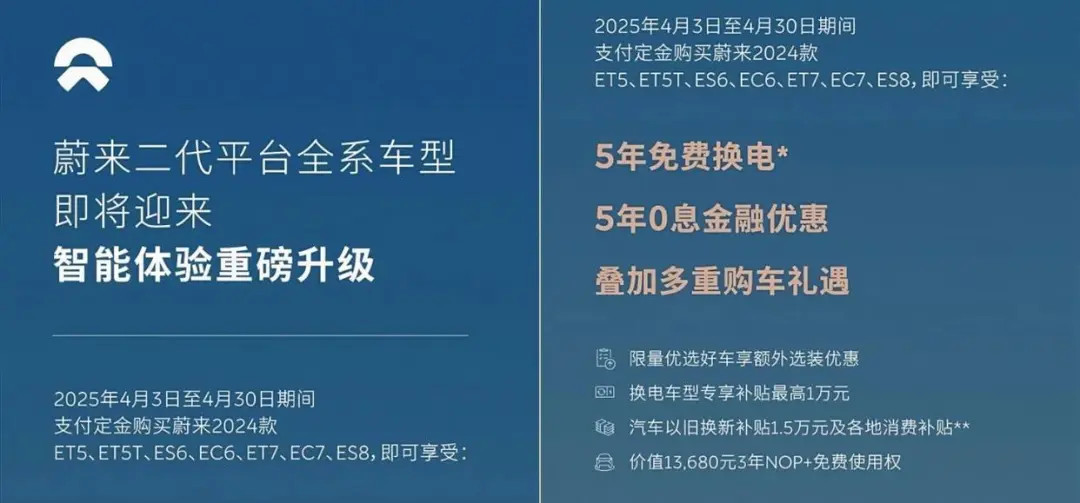 蔚来二代平台全系车型
即将迎来
智能体验重磅升级

2025年4月3日至4月30日期间
支付定金购买蔚来2024款
ET5、ET5T、ES6、EC6、ET7、EC7、ES8，即可享受：

2025年4月3日至4月30日期间
支付定金购买蔚来2024款
ET5、ET5T、ES6、EC6、ET7、EC7、ES8，即可享受：

5年免费换电*
5年0息金融优惠
叠加多重购车礼遇

限量优选好车享额外选装优惠
换电车型专享补贴最高1万元
汽车以旧换新补贴1.5万元及各地消费补贴**
价值13,680元3年NOP+免费使用权